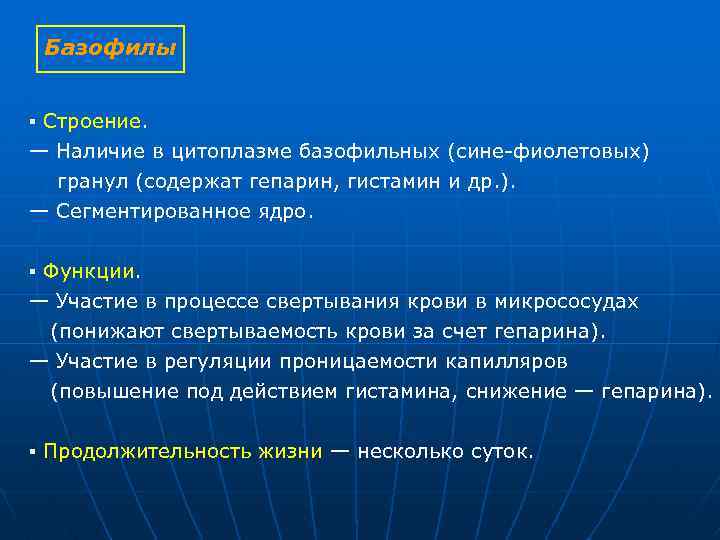 Базофилы

▪ Строение.
— Наличие в цитоплазме базофильных (сине-фиолетовых) гранул (содержат гепарин, гистамин и др.).
— Сегментированное ядро.

▪ Функции.
— Участие в процессе свертывания крови в микрососудах (понижают свертываемость крови за счет гепарина).
— Участие в регуляции проницаемости капилляров (повышение под действием гистамина, снижение — гепарина).

▪ Продолжительность жизни — несколько суток.